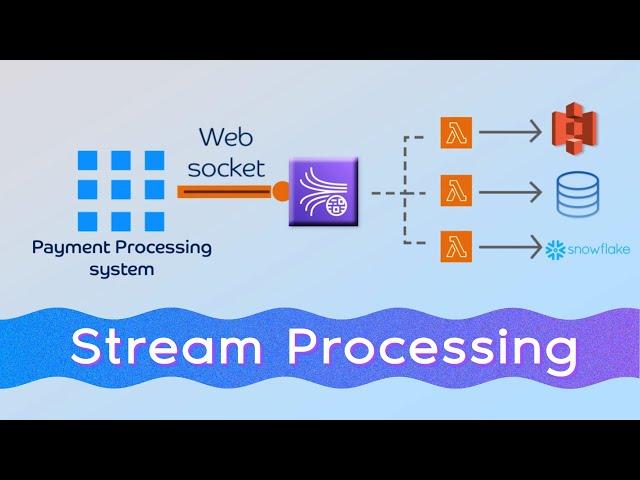 Web socket

Payment Processing system

λ

λ

λ

snowflake

Stream Processing